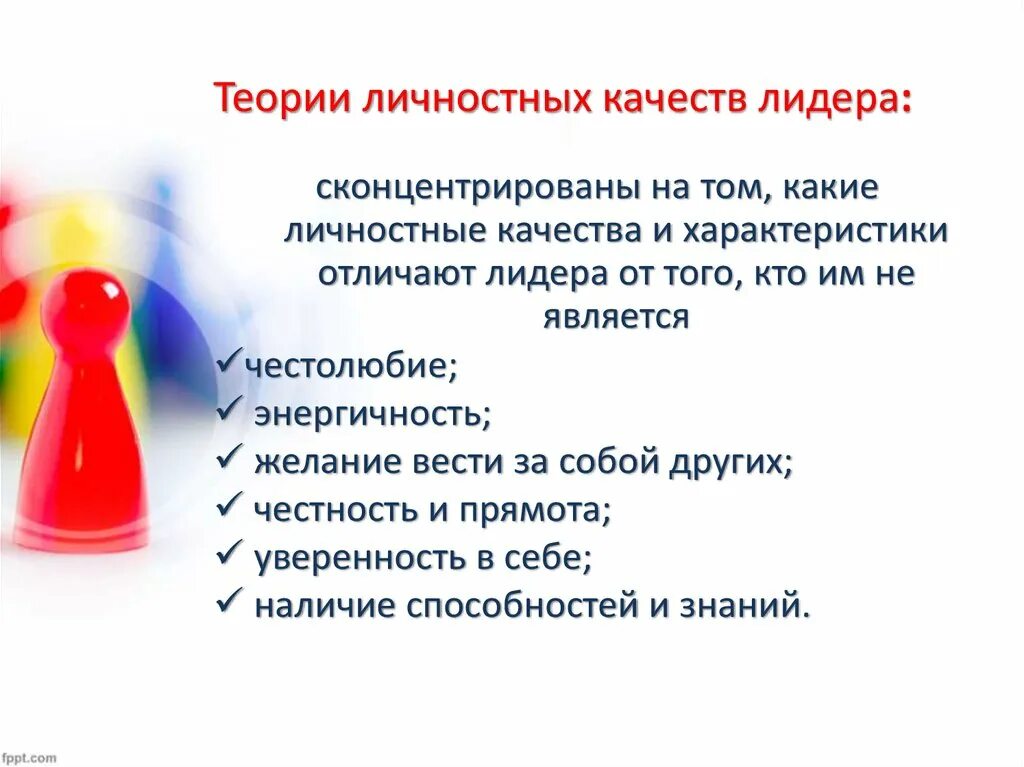 Теории личностных качеств лидера:

сконцентрированы на том, какие личностные качества и характеристики отличают лидера от того, кто им не является

✓честолюбие;
✓ энергичность;
✓ желание вести за собой других;
✓ честность и прямота;
✓ уверенность в себе;
✓ наличие способностей и знаний.

fppt.com